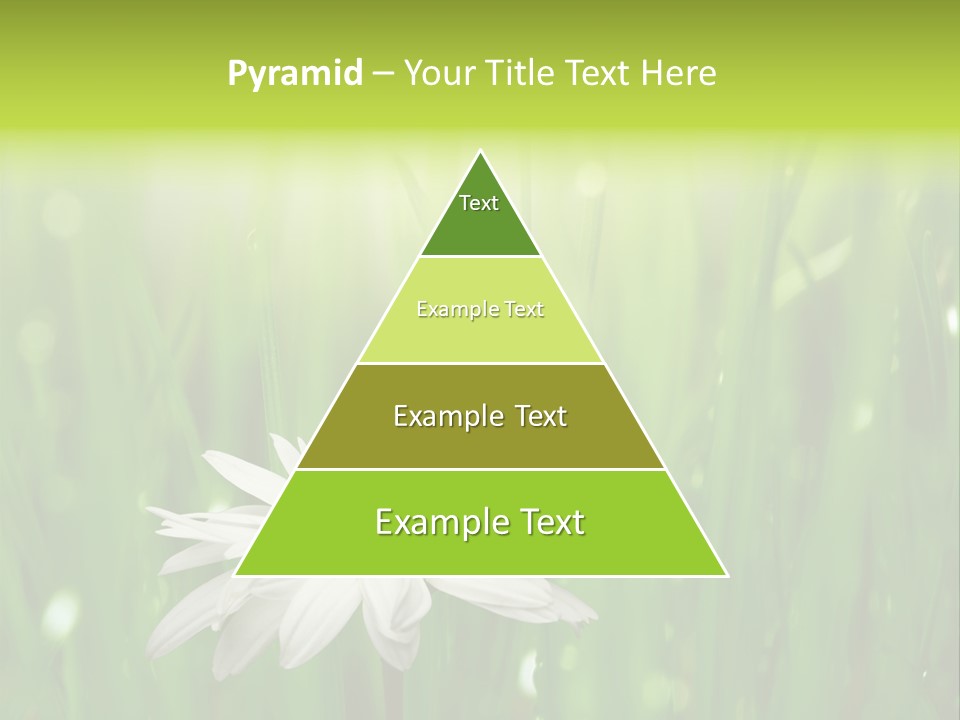 Pyramid – Your Title Text Here

Text

Example Text

Example Text

Example Text